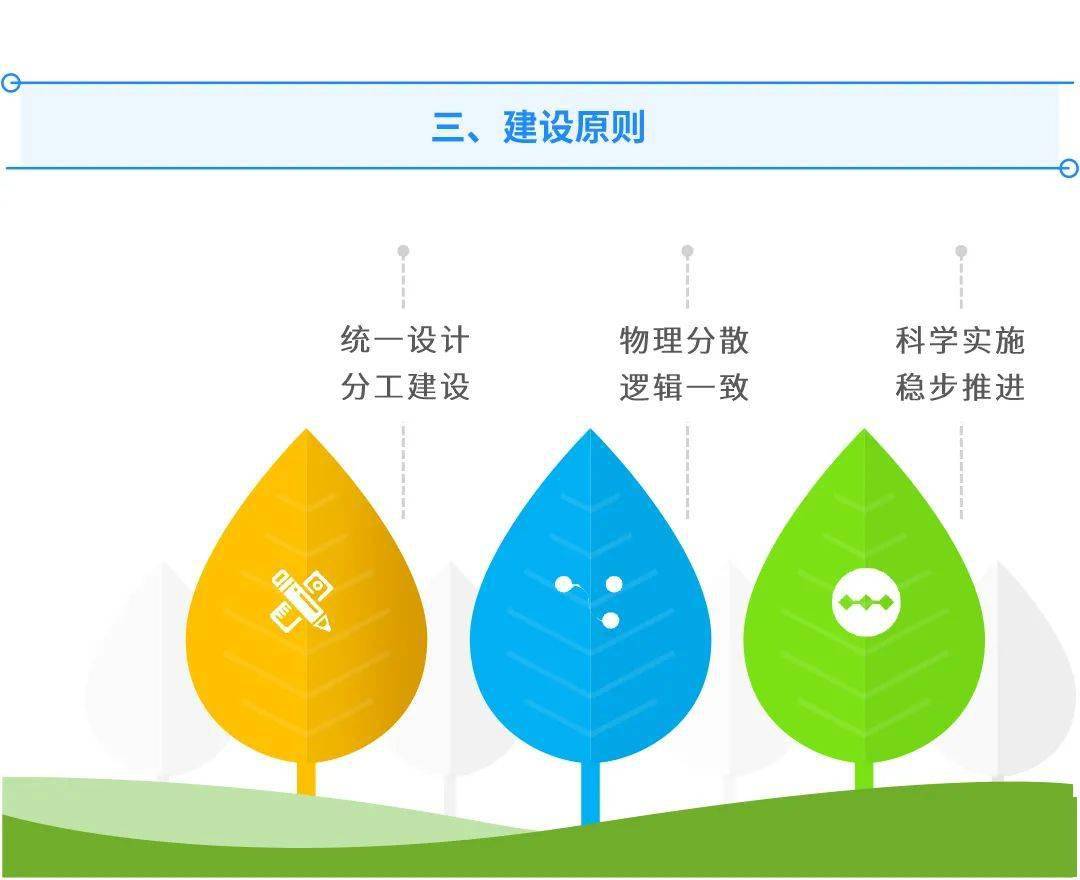 三、建设原则

统一设计
分工建设

物理分散
逻辑一致

科学实施
稳步推进